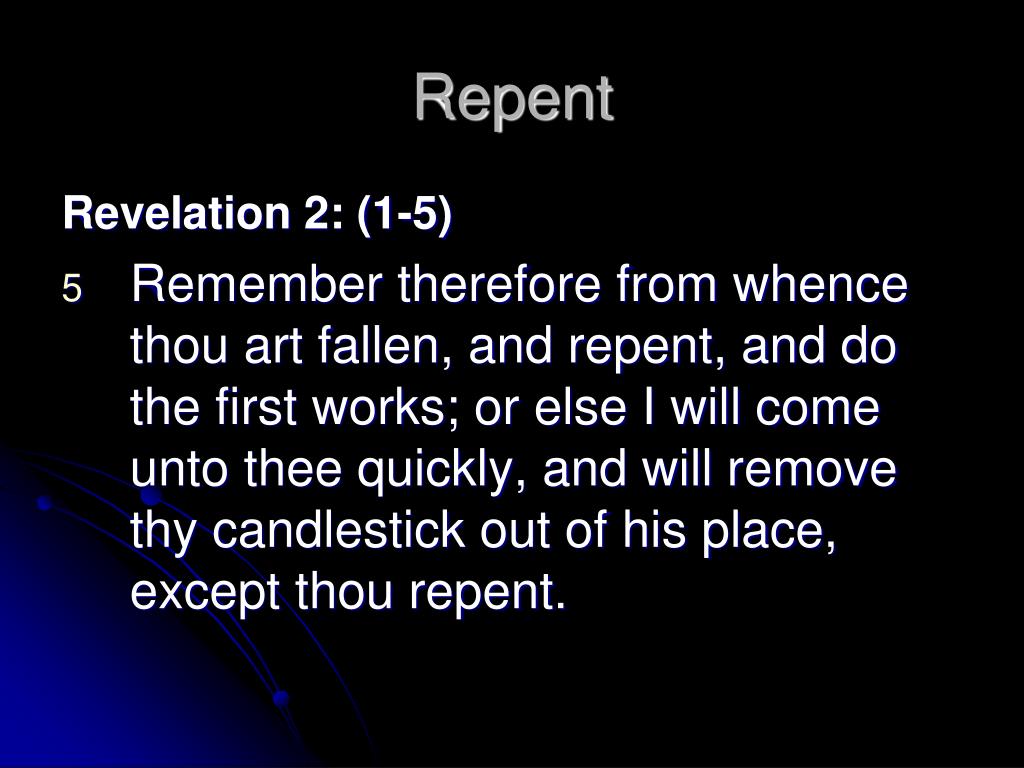 Repent

Revelation 2: (1-5)

5 Remember therefore from whence thou art fallen, and repent, and do the first works; or else I will come unto thee quickly, and will remove thy candlestick out of his place, except thou repent.